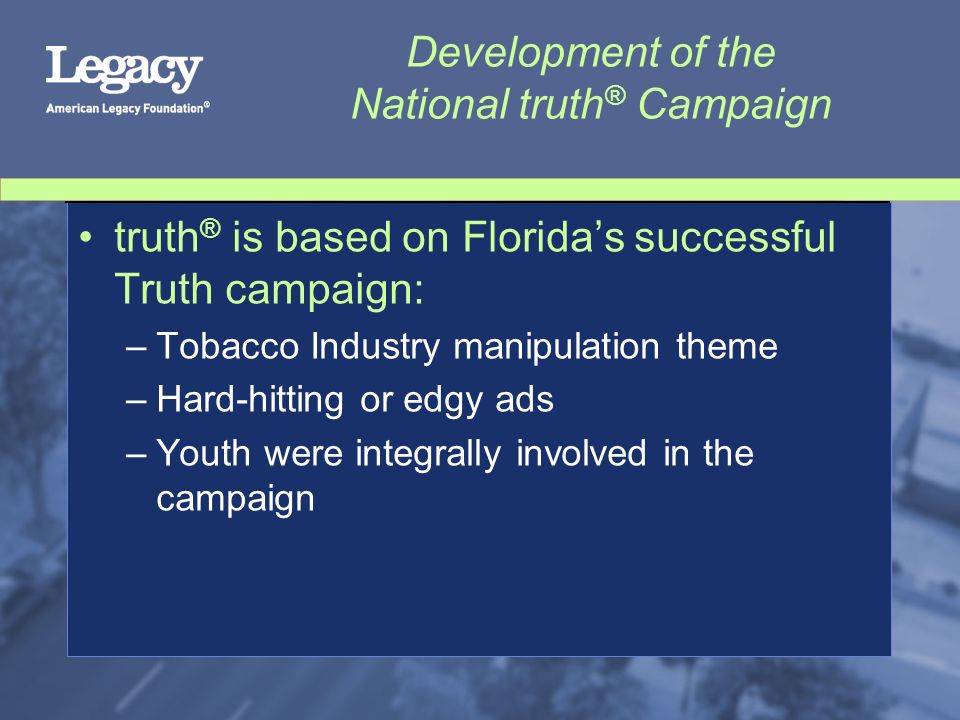 Legacy
American Legacy Foundation®

Development of the National truth® Campaign

• truth® is based on Florida's successful Truth campaign:
– Tobacco Industry manipulation theme
– Hard-hitting or edgy ads
– Youth were integrally involved in the campaign